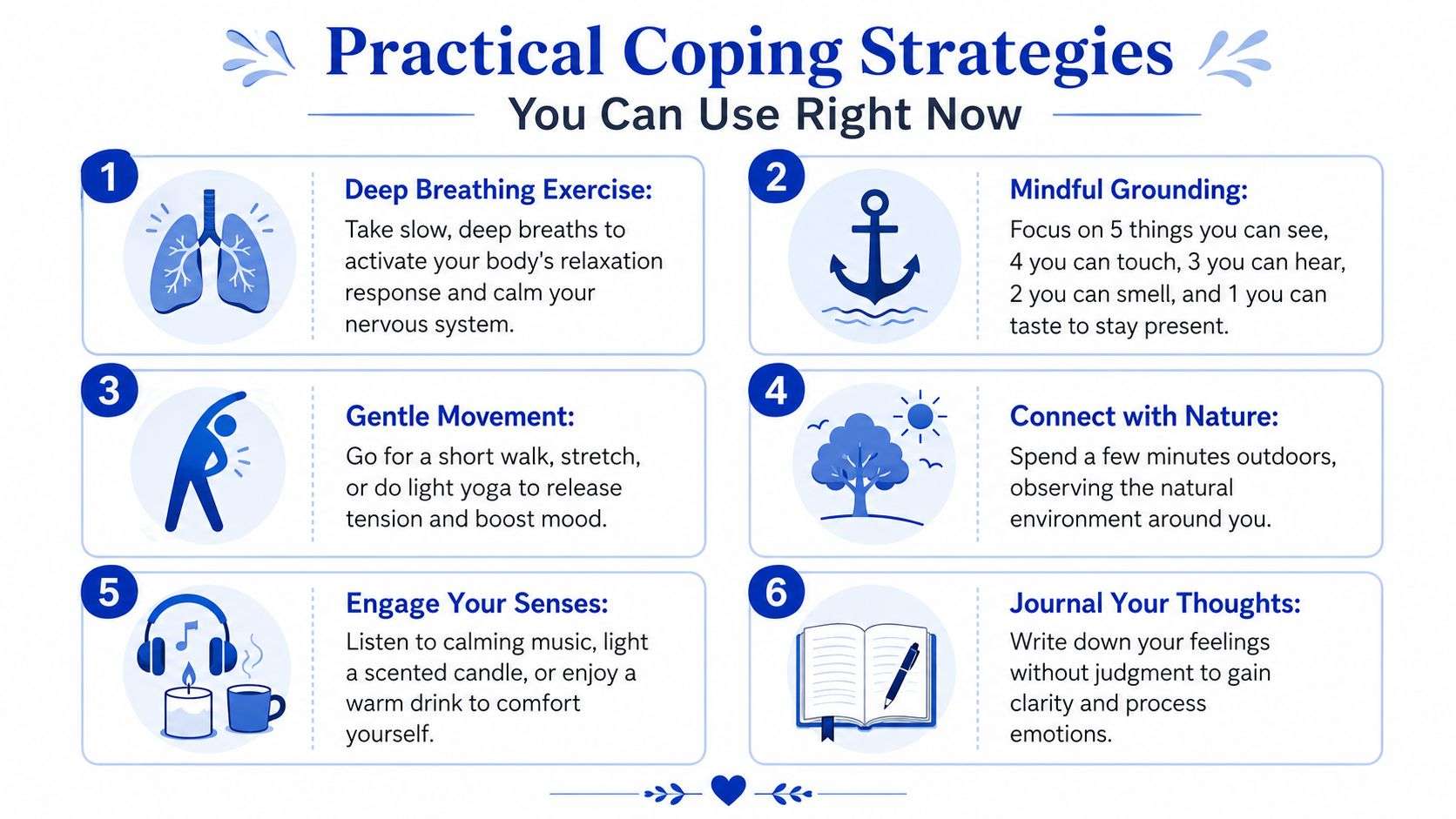 Practical Coping Strategies
You Can Use Right Now

1
Deep Breathing Exercise:
Take slow, deep breaths to activate your body's relaxation response and calm your nervous system.

2
Mindful Grounding:
Focus on 5 things you can see, 4 you can touch, 3 you can hear, 2 you can smell, and 1 you can taste to stay present.

3
Gentle Movement:
Go for a short walk, stretch, or do light yoga to release tension and boost mood.

4
Connect with Nature:
Spend a few minutes outdoors, observing the natural environment around you.

5
Engage Your Senses:
Listen to calming music, light a scented candle, or enjoy a warm drink to comfort yourself.

6
Journal Your Thoughts:
Write down your feelings without judgment to gain clarity and process emotions.